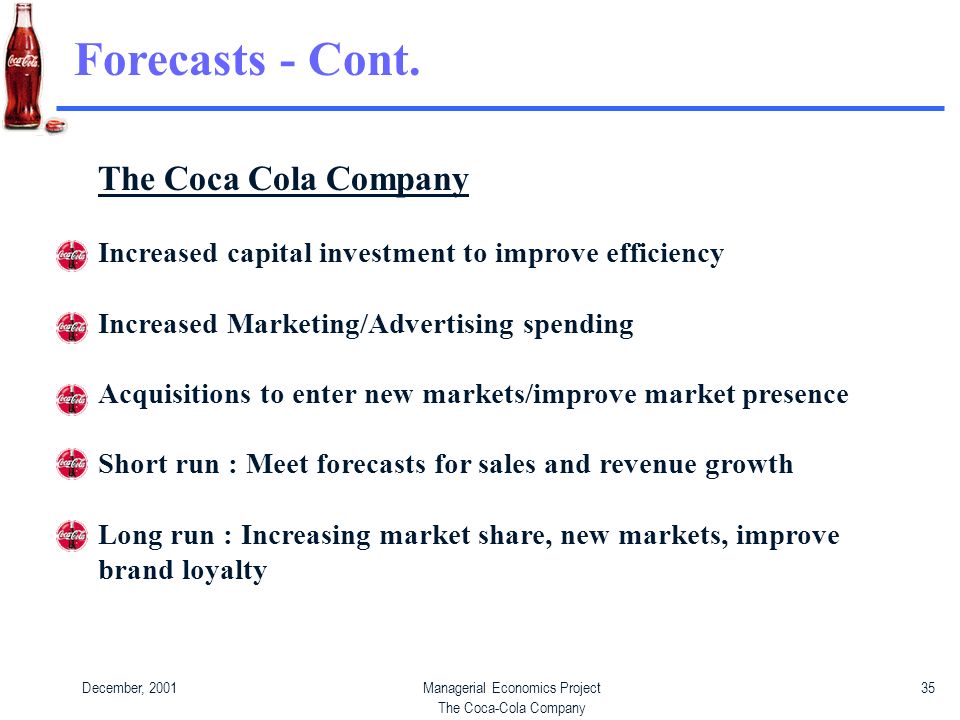 Forecasts - Cont.

The Coca Cola Company

Increased capital investment to improve efficiency

Increased Marketing/Advertising spending

Acquisitions to enter new markets/improve market presence

Short run : Meet forecasts for sales and revenue growth

Long run : Increasing market share, new markets, improve brand loyalty

December, 2001

Managerial Economics Project
The Coca-Cola Company

35